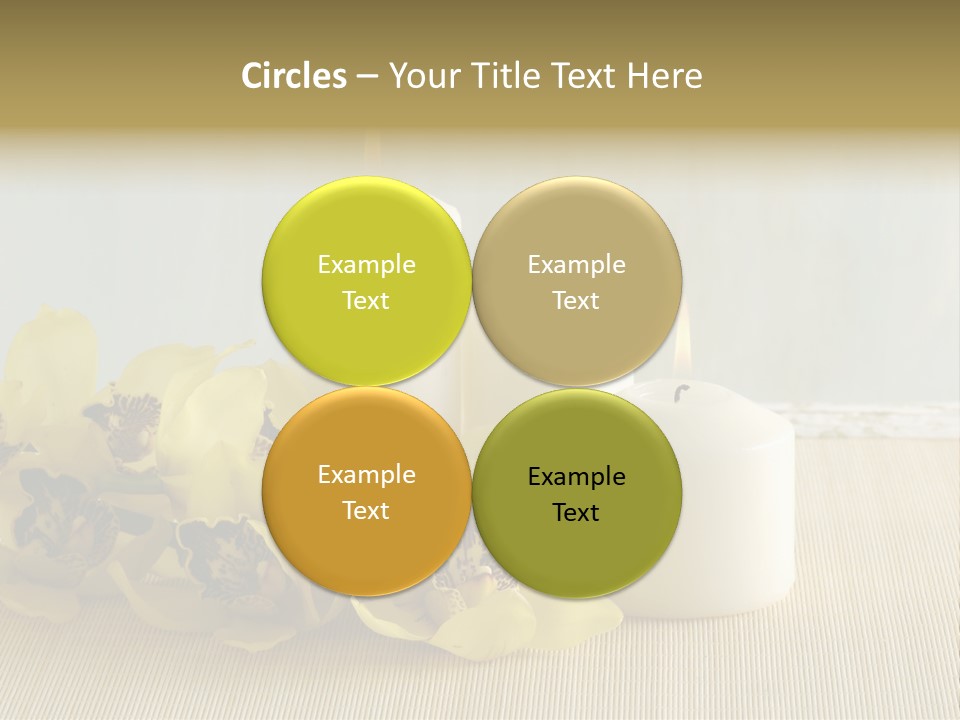 Circles – Your Title Text Here

Example Text

Example Text

Example Text

Example Text